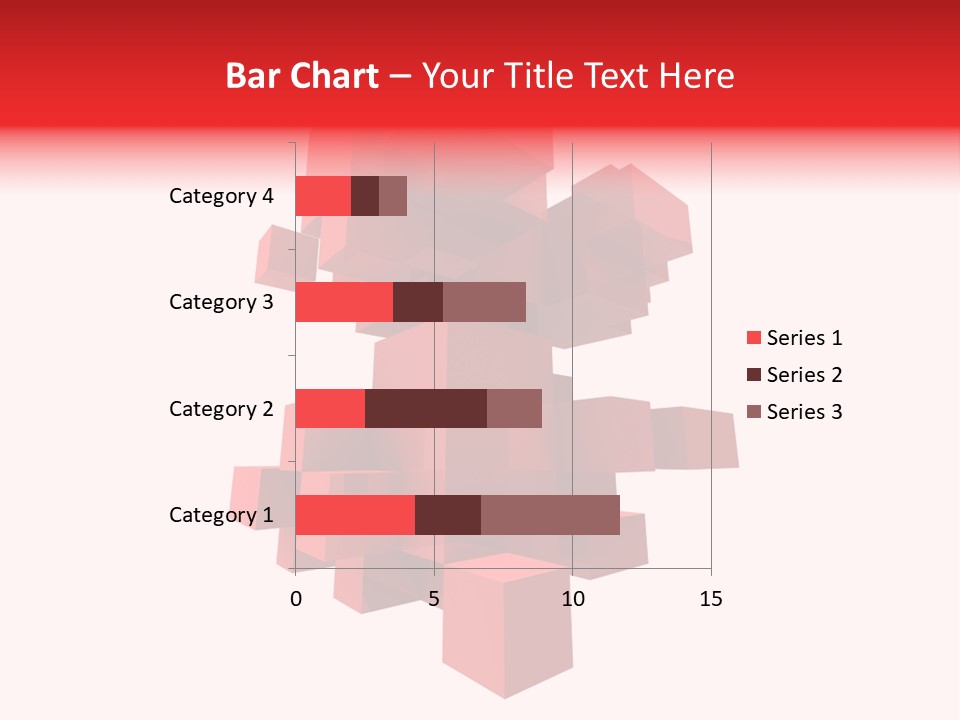 Bar Chart – Your Title Text Here

Category 4
Category 3
Category 2
Category 1

0
5
10
15

Series 1
Series 2
Series 3